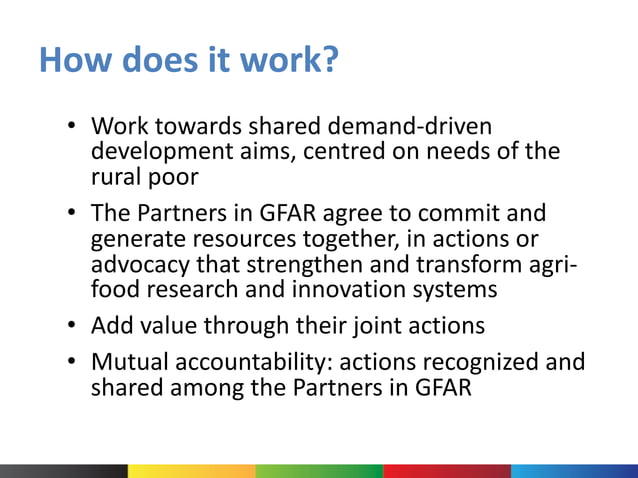 How does it work?

• Work towards shared demand-driven development aims, centred on needs of the rural poor

• The Partners in GFAR agree to commit and generate resources together, in actions or advocacy that strengthen and transform agri-food research and innovation systems

• Add value through their joint actions

• Mutual accountability: actions recognized and shared among the Partners in GFAR